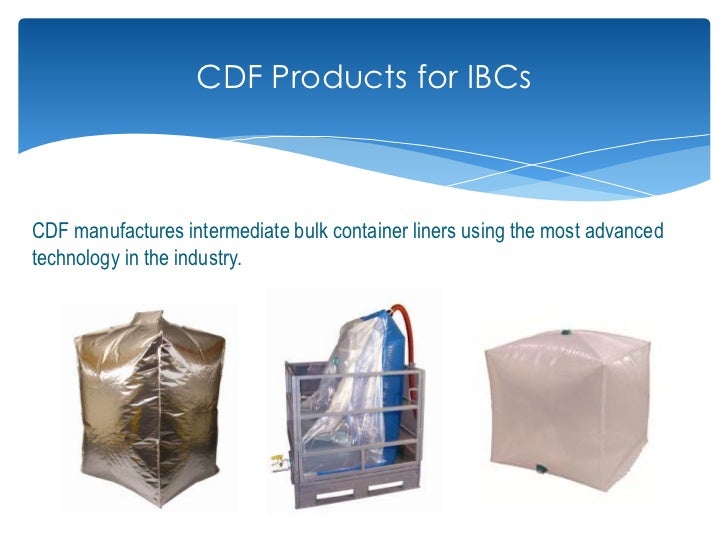 CDF Products for IBCs

CDF manufactures intermediate bulk container liners using the most advanced technology in the industry.